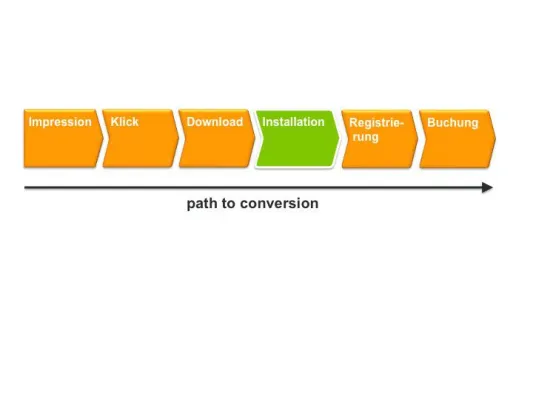 Impression

Klick

Download

Installation

Registrierung

Buchung

path to conversion